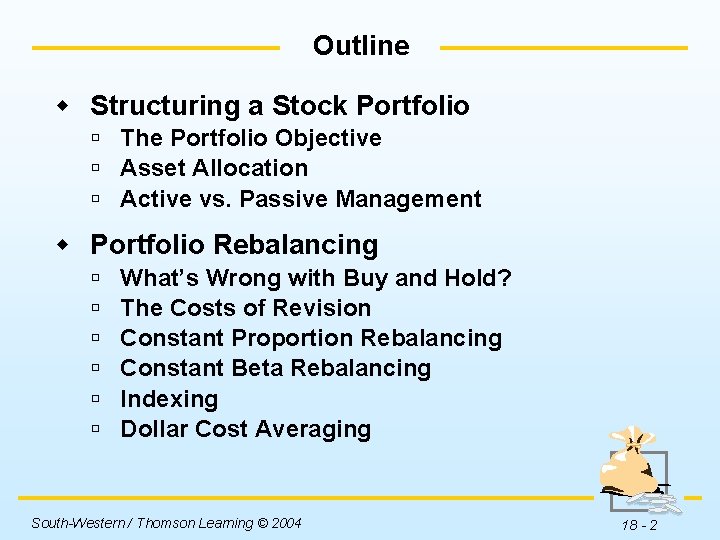 Outline

- Structuring a Stock Portfolio
  - The Portfolio Objective
  - Asset Allocation
  - Active vs. Passive Management
- Portfolio Rebalancing
  - What's Wrong with Buy and Hold?
  - The Costs of Revision
  - Constant Proportion Rebalancing
  - Constant Beta Rebalancing
  - Indexing
  - Dollar Cost Averaging

South-Western / Thomson Learning © 2004

18 - 2